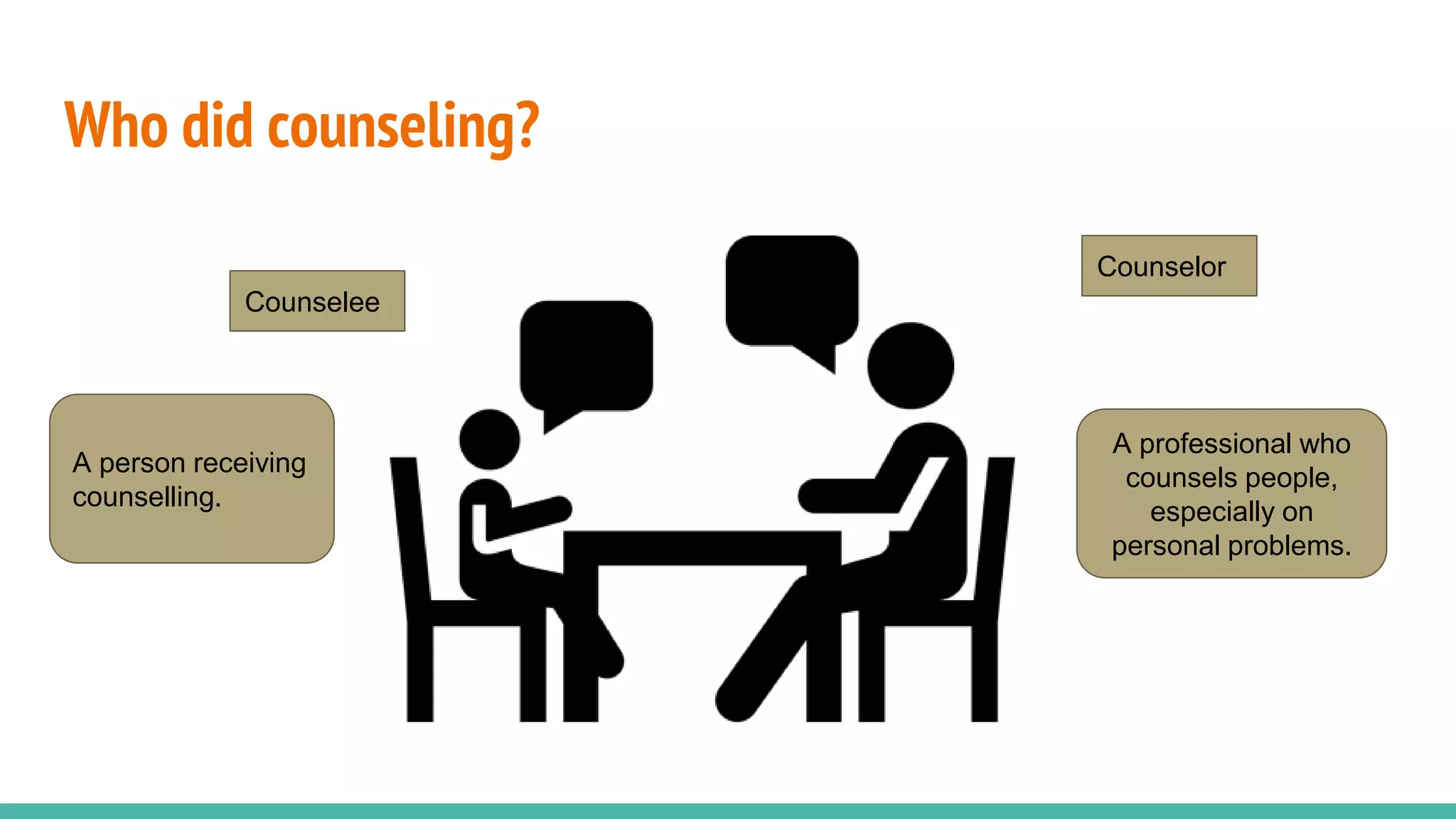 Who did counseling?

Counselee

A person receiving counselling.

Counselor

A professional who counsels people, especially on personal problems.